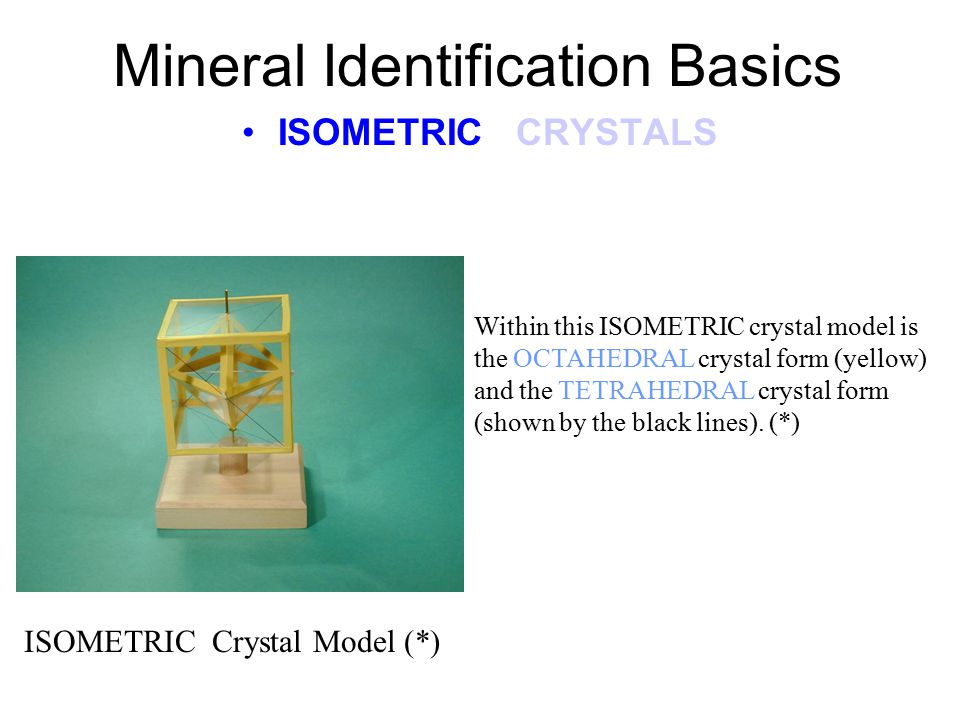 Mineral Identification Basics

• ISOMETRIC CRYSTALS

Within this ISOMETRIC crystal model is the OCTAHEDRAL crystal form (yellow) and the TETRAHEDRAL crystal form (shown by the black lines). (*)

ISOMETRIC Crystal Model (*)